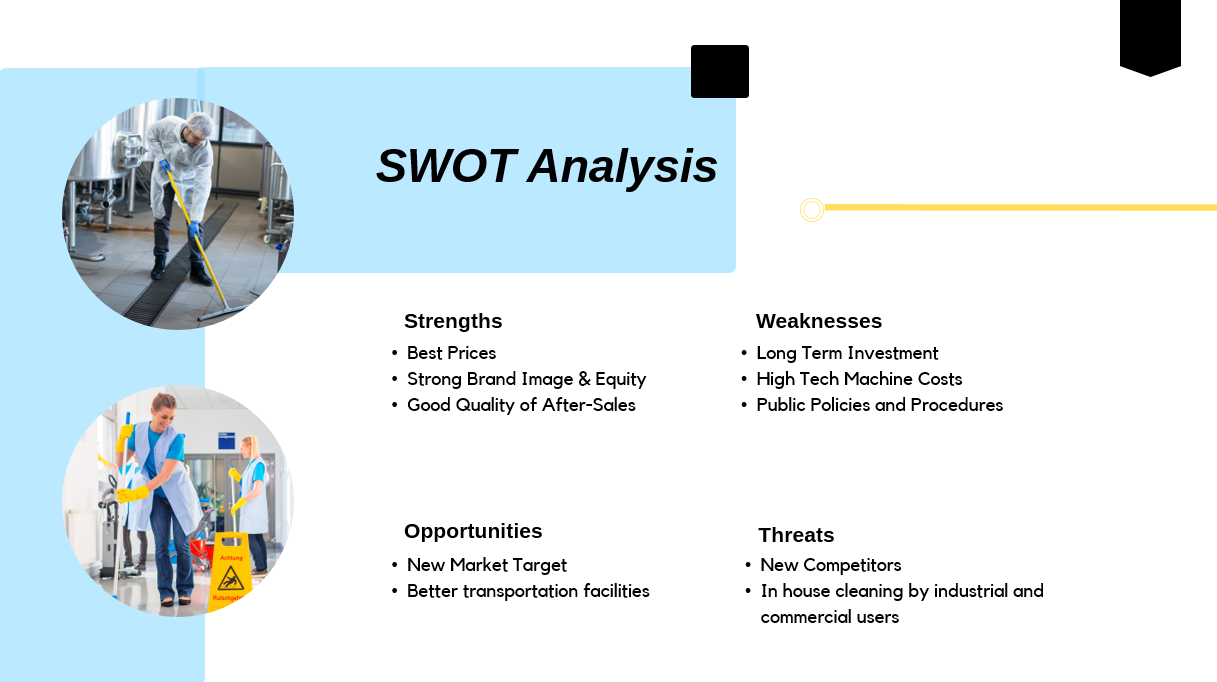 SWOT Analysis

Strengths
• Best Prices
• Strong Brand Image & Equity
• Good Quality of After-Sales

Weaknesses
• Long Term Investment
• High Tech Machine Costs
• Public Policies and Procedures

Opportunities
• New Market Target
• Better transportation facilities

Threats
• New Competitors
• In house cleaning by industrial and commercial users

Achtung
Rutschgefahr